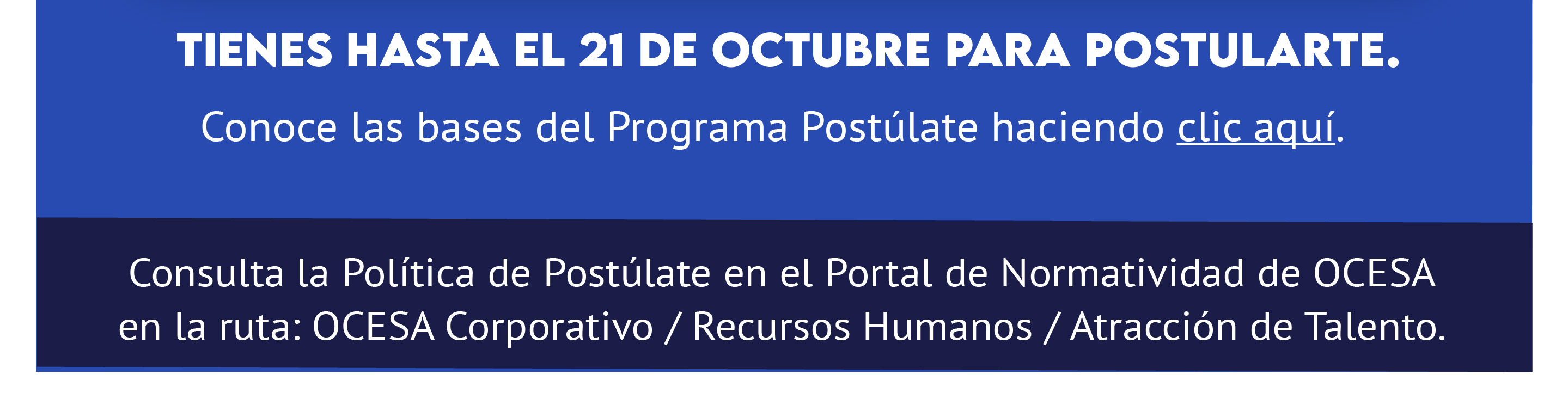 TIENES HASTA EL 21 DE OCTUBRE PARA POSTULARTE.

Conoce las bases del Programa Postúlate haciendo clic aquí.

Consulta la Política de Postúlate en el Portal de Normatividad de OCESA en la ruta: OCESA Corporativo / Recursos Humanos / Atracción de Talento.